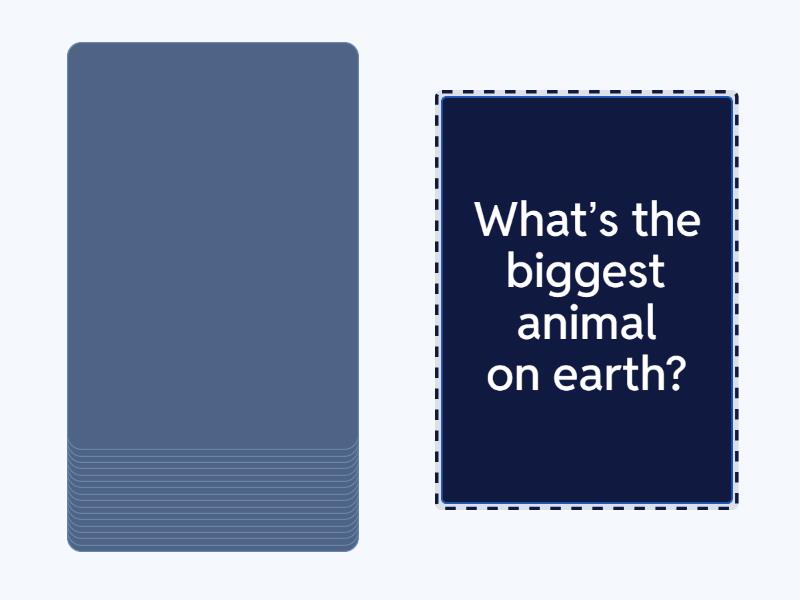 What’s the biggest animal on earth?